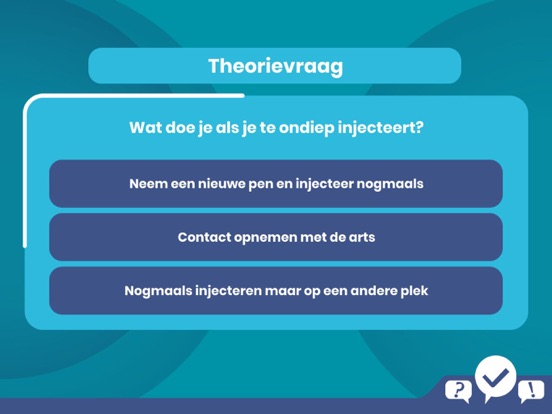 Theorievraag

Wat doe je als je te ondiep injecteert?

Neem een nieuwe pen en injecteer nogmaals

Contact opnemen met de arts

Nogmaals injecteren maar op een andere plek

?

!